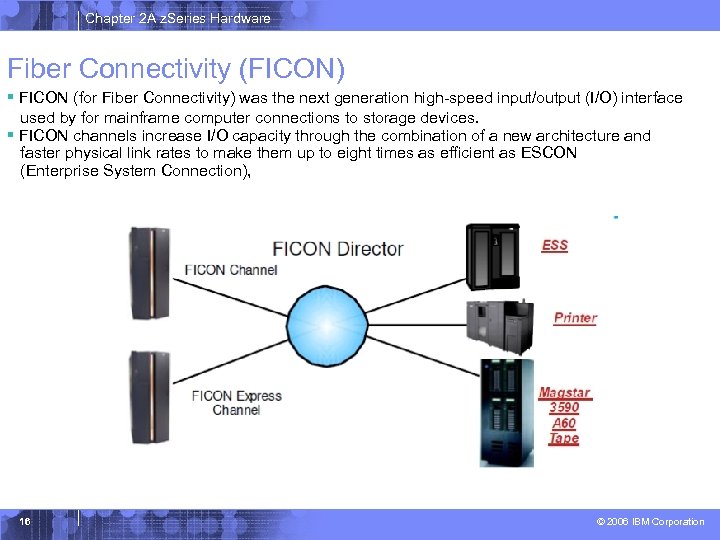 Chapter 2A zSeries Hardware

Fiber Connectivity (FICON)

▪ FICON (for Fiber Connectivity) was the next generation high-speed input/output (I/O) interface used by for mainframe computer connections to storage devices.
▪ FICON channels increase I/O capacity through the combination of a new architecture and faster physical link rates to make them up to eight times as efficient as ESCON (Enterprise System Connection),

FICON Director
FICON Channel
FICON Express Channel
ESS
Printer
Magstar 3590 A60 Tape

16

© 2006 IBM Corporation